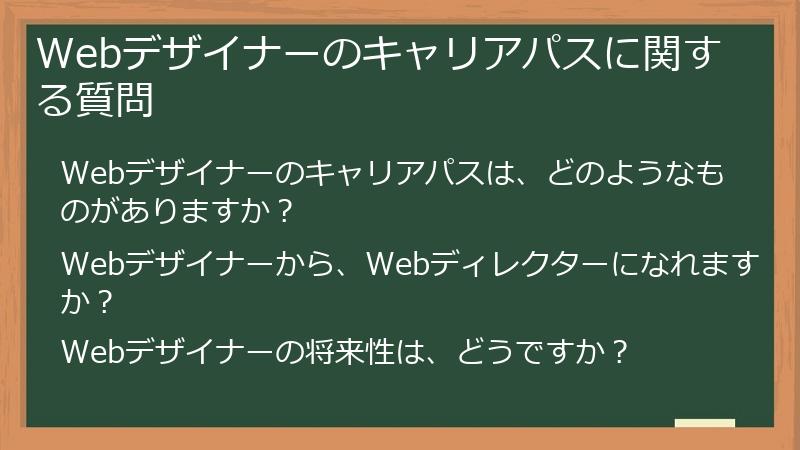 Webデザイナーのキャリアパスに関する質問

Webデザイナーのキャリアパスは、どのようなものがありますか？

Webデザイナーから、Webディレクターになれますか？

Webデザイナーの将来性は、どうですか？